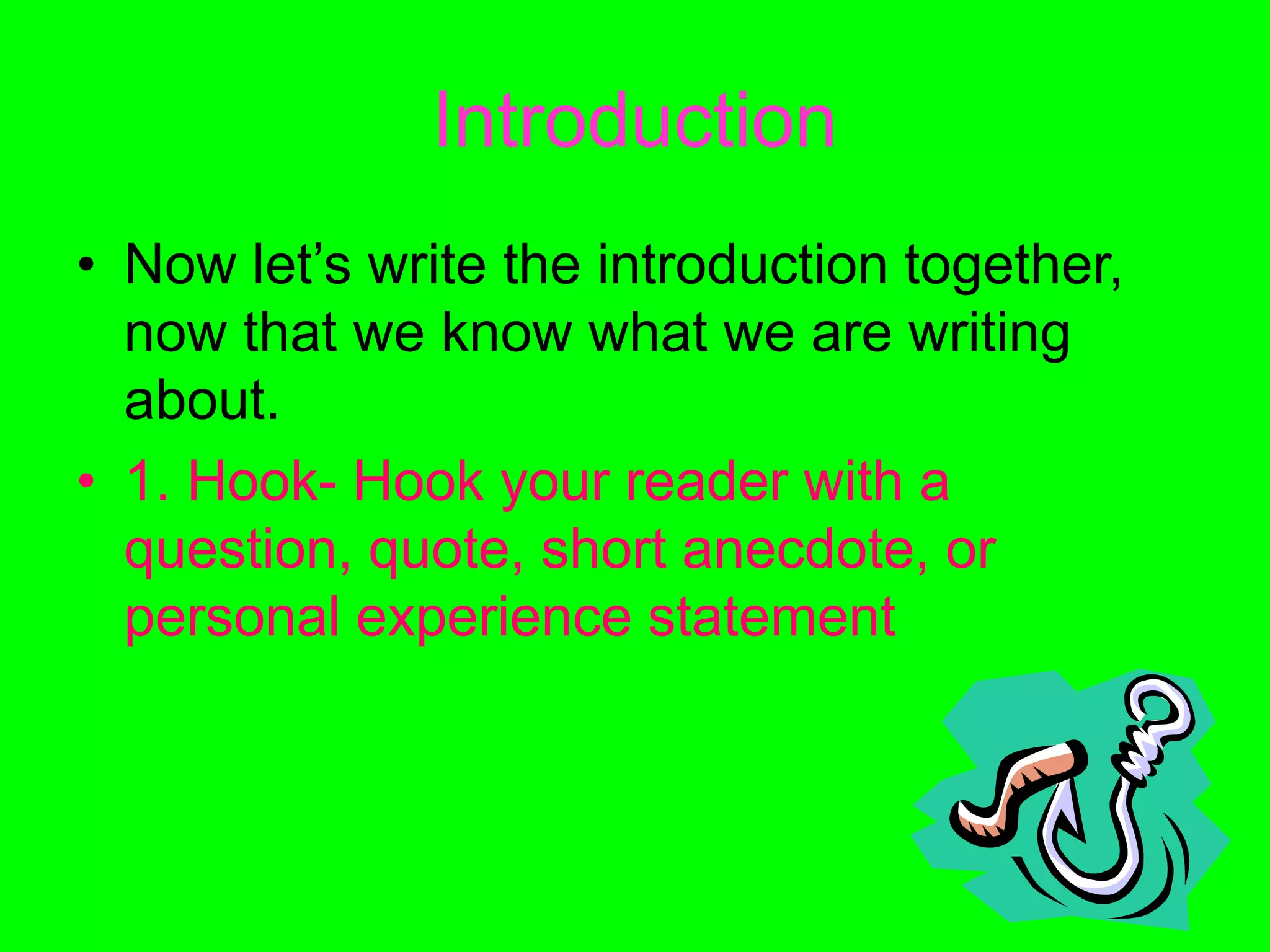 Introduction

• Now let’s write the introduction together, now that we know what we are writing about.

• 1. Hook- Hook your reader with a question, quote, short anecdote, or personal experience statement